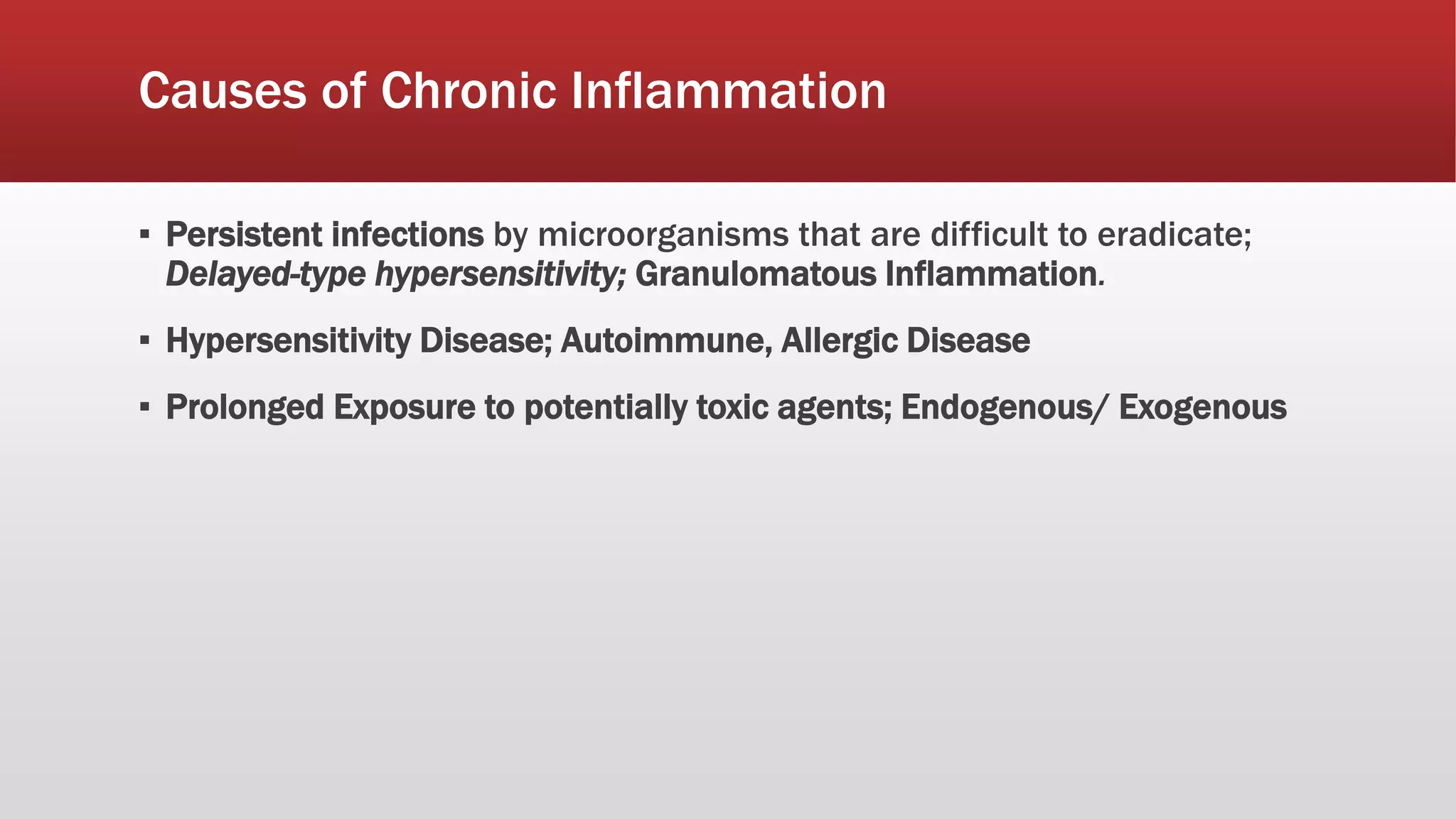 Causes of Chronic Inflammation

▪ Persistent infections by microorganisms that are difficult to eradicate; Delayed-type hypersensitivity; Granulomatous Inflammation.

▪ Hypersensitivity Disease; Autoimmune, Allergic Disease

▪ Prolonged Exposure to potentially toxic agents; Endogenous/ Exogenous